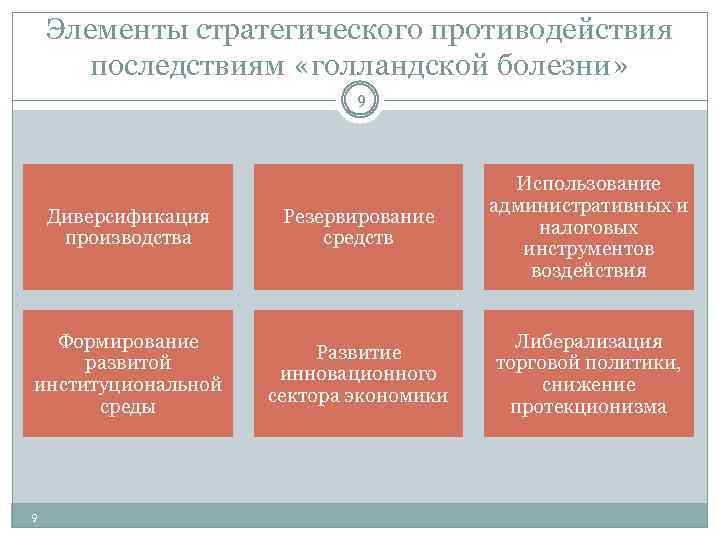 Элементы стратегического противодействия последствиям «голландской болезни»

9

Диверсификация производства

Резервирование средств

Использование административных и налоговых инструментов воздействия

Формирование развитой институциональной среды

Развитие инновационного сектора экономики

Либерализация торговой политики, снижение протекционизма

9